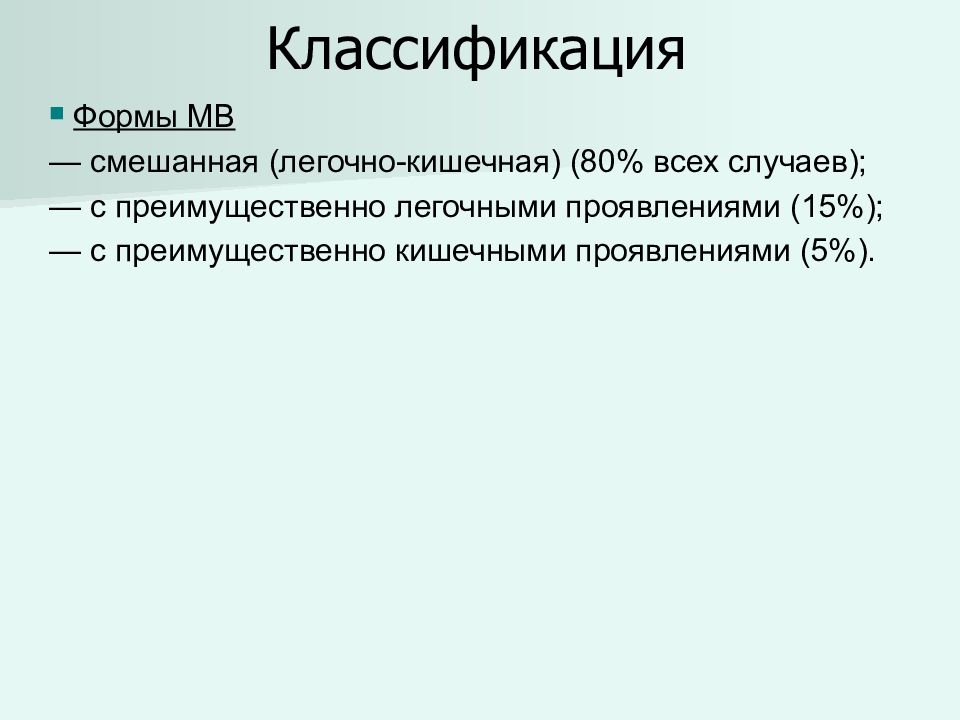 Классификация

Формы МВ

— смешанная (легочно-кишечная) (80% всех случаев);

— с преимущественно легочными проявлениями (15%);

— с преимущественно кишечными проявлениями (5%).